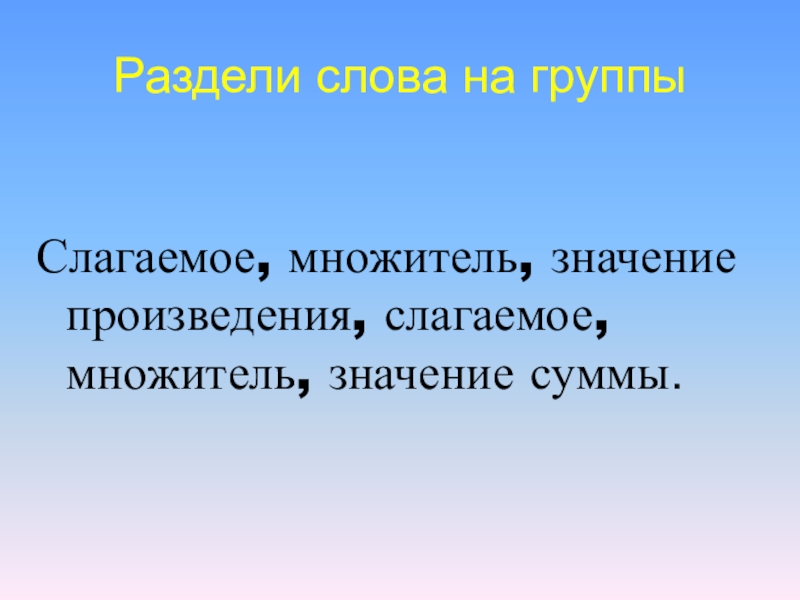 Раздели слова на группы

Слагаемое, множитель, значение произведения, слагаемое, множитель, значение суммы.